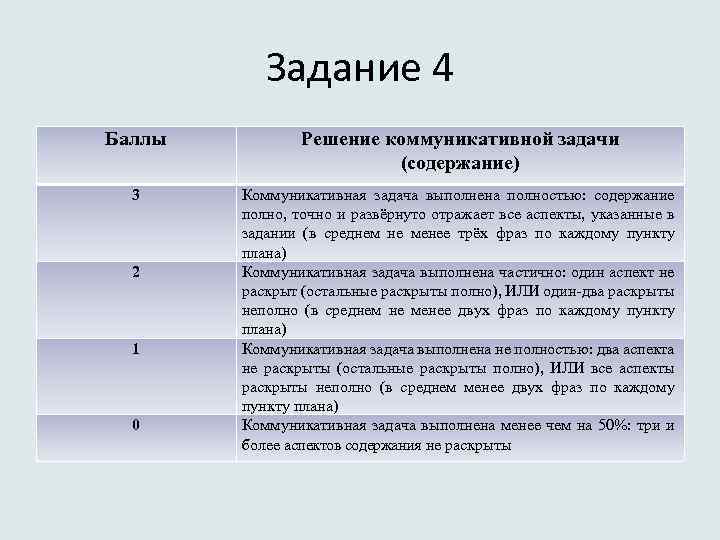 Задание 4

| Баллы | Решение коммуникативной задачи (содержание) |
|---|---|
| 3 | Коммуникативная задача выполнена полностью: содержание полно, точно и развёрнуто отражает все аспекты, указанные в задании (в среднем не менее трёх фраз по каждому пункту плана) |
| 2 | Коммуникативная задача выполнена частично: один аспект не раскрыт (остальные раскрыты полно), ИЛИ один-два раскрыты неполно (в среднем не менее двух фраз по каждому пункту плана) |
| 1 | Коммуникативная задача выполнена не полностью: два аспекта не раскрыты (остальные раскрыты полно), ИЛИ все аспекты раскрыты неполно (в среднем менее двух фраз по каждому пункту плана) |
| 0 | Коммуникативная задача выполнена менее чем на 50%: три и более аспектов содержания не раскрыты |